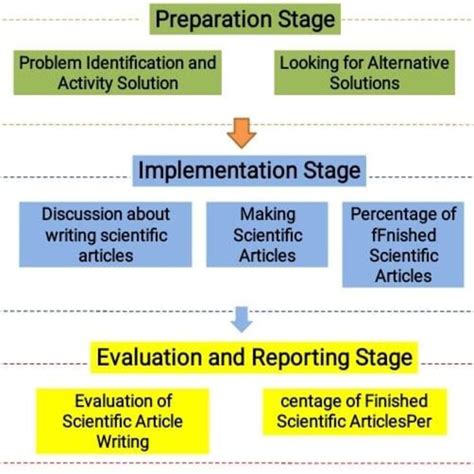 Preparation Stage

Problem Identification and Activity Solution

Looking for Alternative Solutions

Implementation Stage

Discussion about writing scientific articles

Making Scientific Articles

Percentage of fFnished Scientific Articles

Evaluation and Reporting Stage

Evaluation of Scientific Article Writing

centage of Finished Scientific ArticlesPer